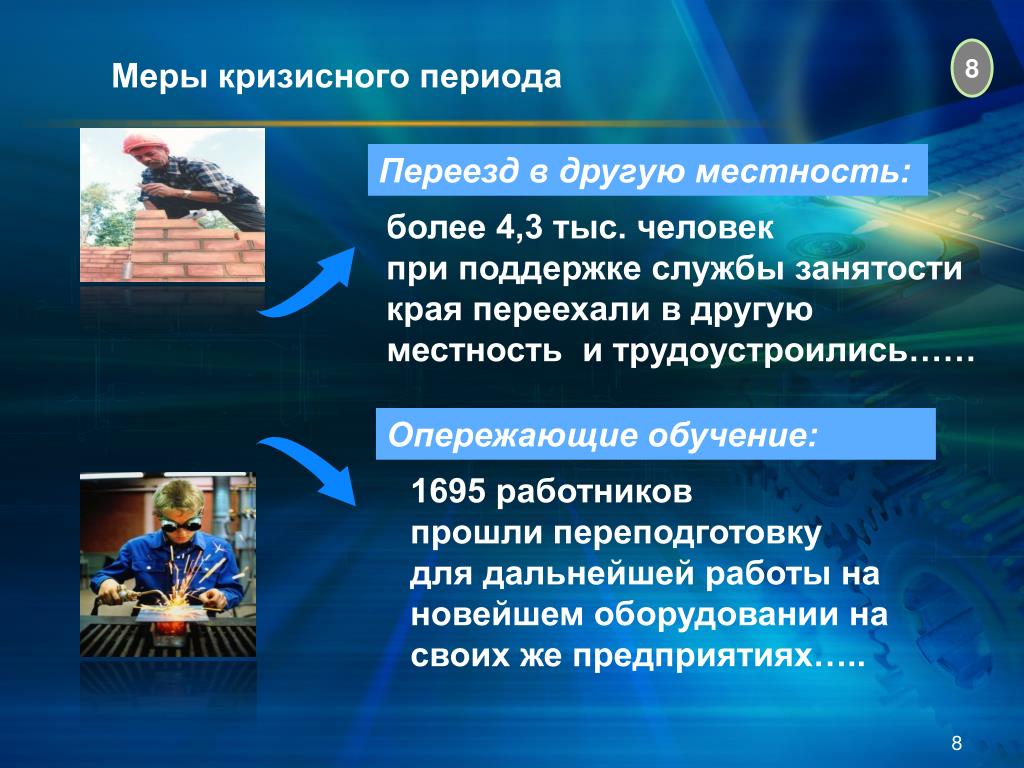 Меры кризисного периода

8

Переезд в другую местность:

более 4,3 тыс. человек при поддержке службы занятости края переехали в другую местность и трудоустроились……

Опережающие обучение:

1695 работников прошли переподготовку для дальнейшей работы на новейшем оборудовании на своих же предприятиях…..

8